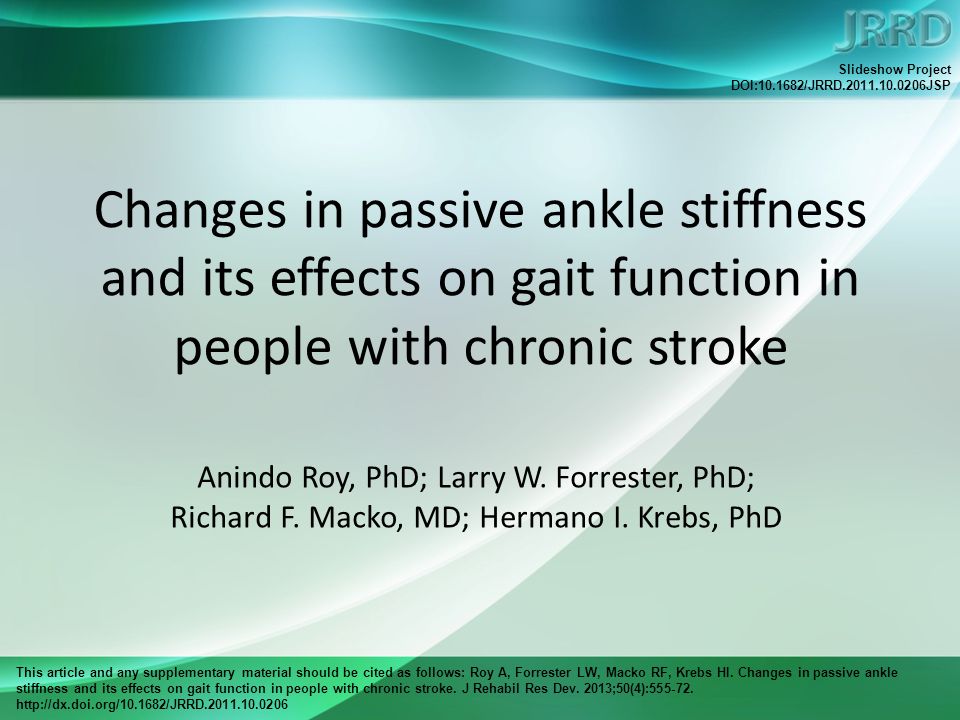 JRRD

Slideshow Project
DOI:10.1682/JRRD.2011.10.0206JSP

Changes in passive ankle stiffness and its effects on gait function in people with chronic stroke

Anindo Roy, PhD; Larry W. Forrester, PhD; Richard F. Macko, MD; Hermano I. Krebs, PhD

This article and any supplementary material should be cited as follows: Roy A, Forrester LW, Macko RF, Krebs HI. Changes in passive ankle stiffness and its effects on gait function in people with chronic stroke. J Rehabil Res Dev. 2013;50(4):555-72. http://dx.doi.org/10.1682/JRRD.2011.10.0206